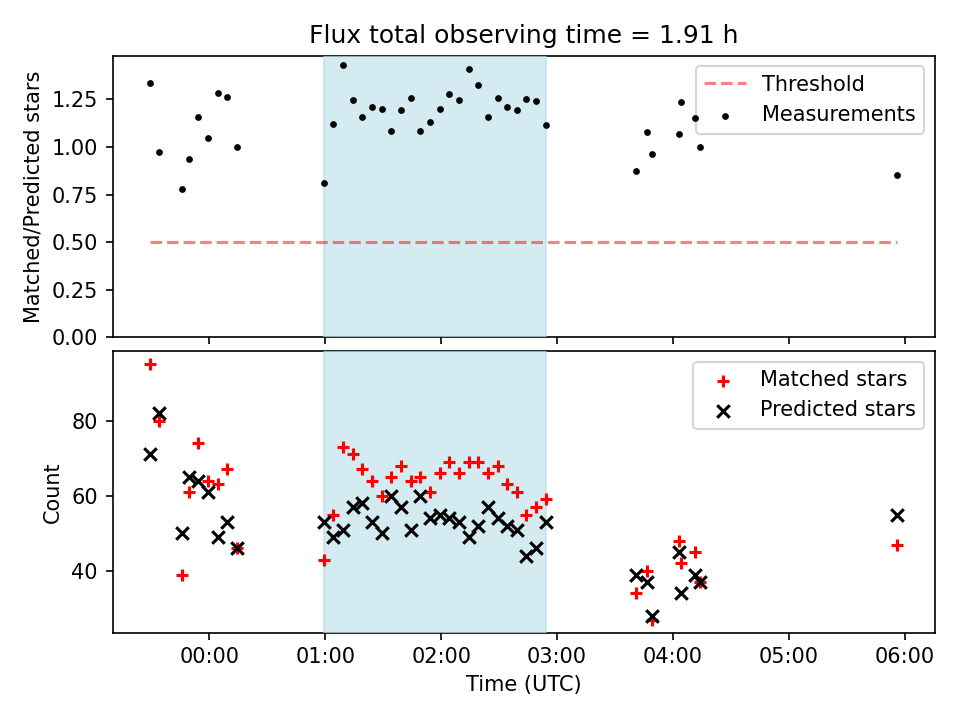 Flux total observing time = 1.91 h

Matched/Predicted stars

1.25
1.00
0.75
0.50
0.25
0.00

Threshold
Measurements

Count

80
60
40

Matched stars
Predicted stars

00:00 01:00 02:00 03:00 04:00 05:00 06:00

Time (UTC)